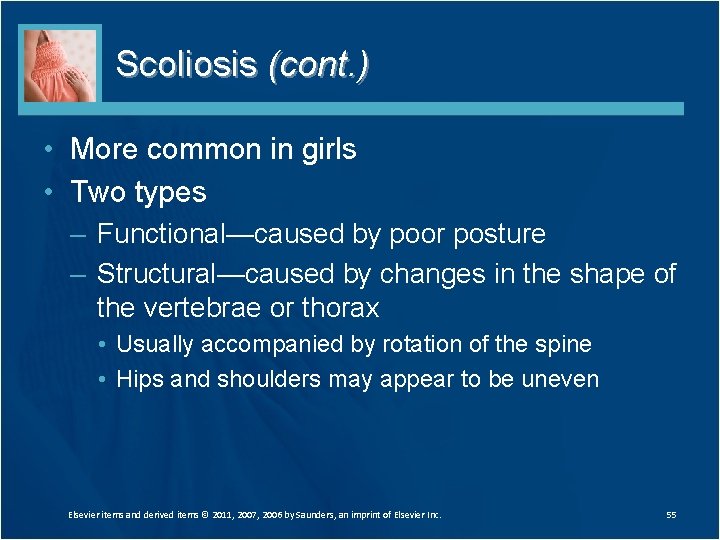 Scoliosis (cont.)

• More common in girls
• Two types
– Functional—caused by poor posture
– Structural—caused by changes in the shape of the vertebrae or thorax
• Usually accompanied by rotation of the spine
• Hips and shoulders may appear to be uneven

Elsevier items and derived items © 2011, 2007, 2006 by Saunders, an imprint of Elsevier Inc.

55